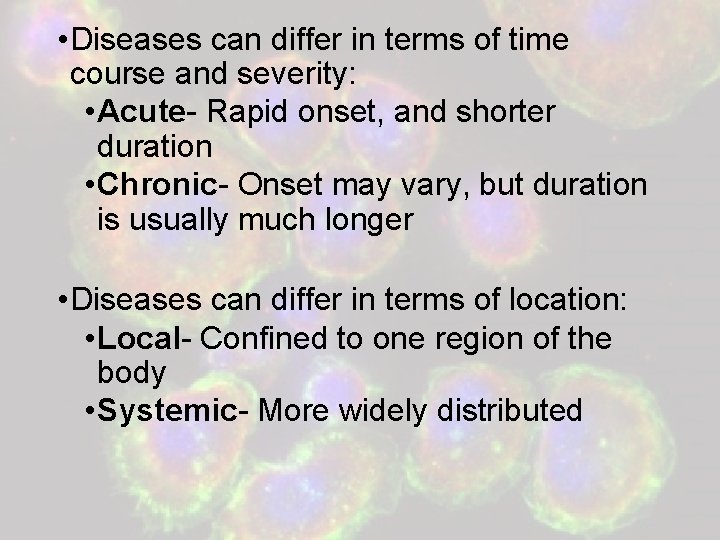 •Diseases can differ in terms of time course and severity:

•Acute- Rapid onset, and shorter duration

•Chronic- Onset may vary, but duration is usually much longer

•Diseases can differ in terms of location:

•Local- Confined to one region of the body

•Systemic- More widely distributed